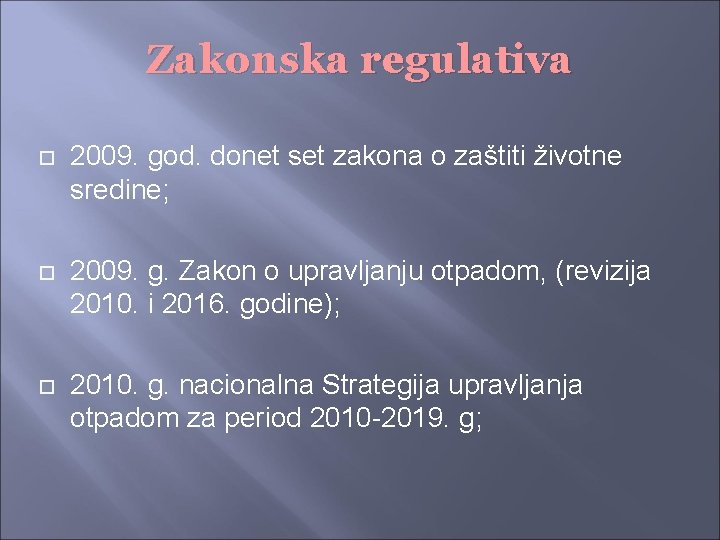 Zakonska regulativa

2009. god. donet set zakona o zaštiti životne sredine;

2009. g. Zakon o upravljanju otpadom, (revizija 2010. i 2016. godine);

2010. g. nacionalna Strategija upravljanja otpadom za period 2010-2019. g;